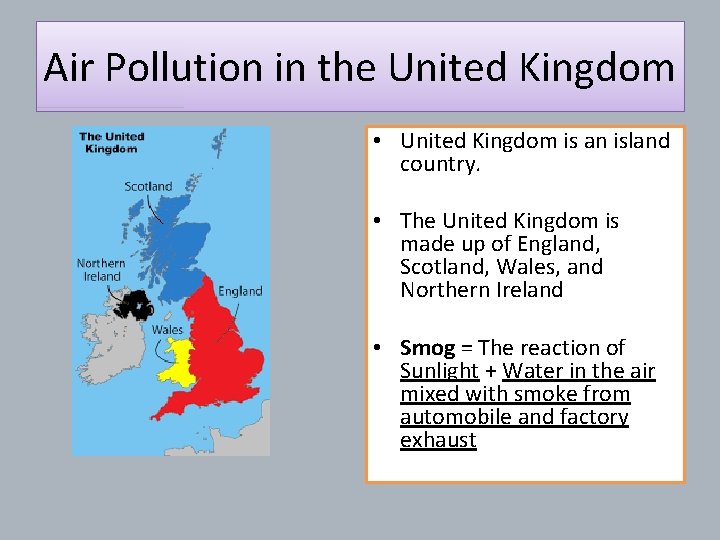 Air Pollution in the United Kingdom

The United Kingdom

Scotland

Northern Ireland

England

Wales

• United Kingdom is an island country.

• The United Kingdom is made up of England, Scotland, Wales, and Northern Ireland

• Smog = The reaction of Sunlight + Water in the air mixed with smoke from automobile and factory exhaust